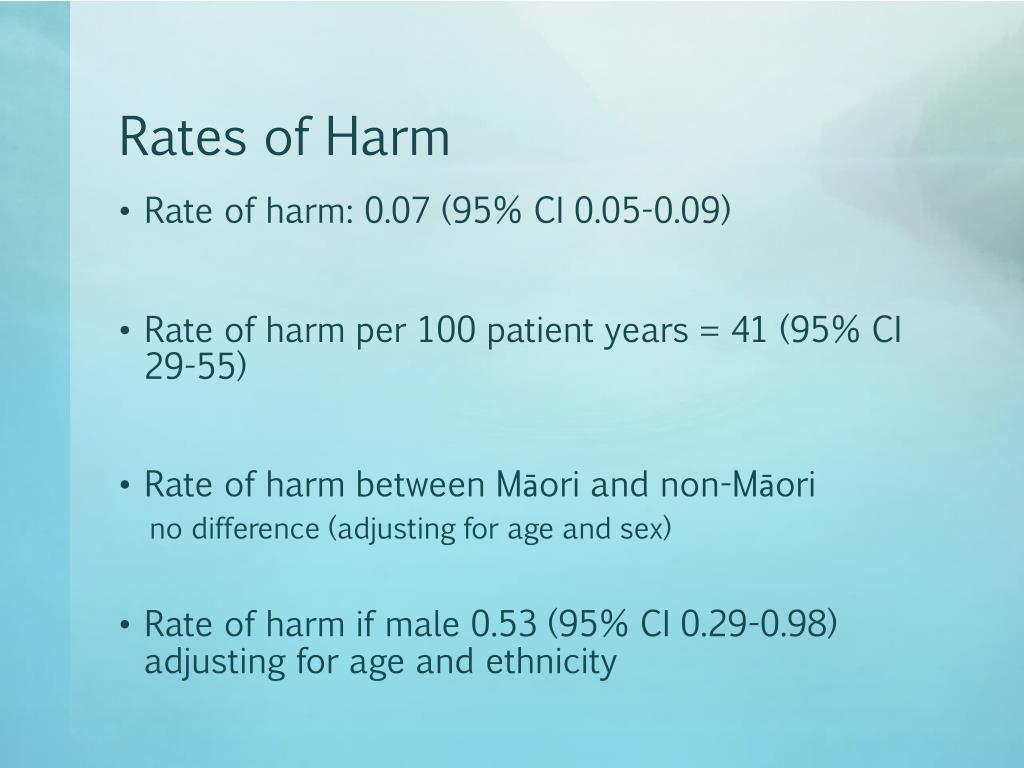 Rates of Harm

• Rate of harm: 0.07 (95% CI 0.05-0.09)

• Rate of harm per 100 patient years = 41 (95% CI 29-55)

• Rate of harm between Māori and non-Māori
no difference (adjusting for age and sex)

• Rate of harm if male 0.53 (95% CI 0.29-0.98) adjusting for age and ethnicity